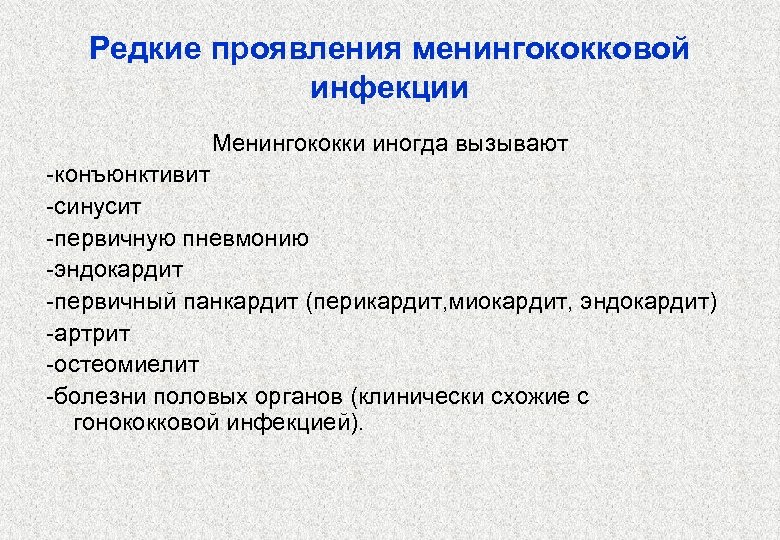 Редкие проявления менингококковой инфекции

Менингококки иногда вызывают

-конъюнктивит

-синусит

-первичную пневмонию

-эндокардит

-первичный панкардит (перикардит,миокардит, эндокардит)

-артрит

-остеомиелит

-болезни половых органов (клинически схожие с гонококковой инфекцией).